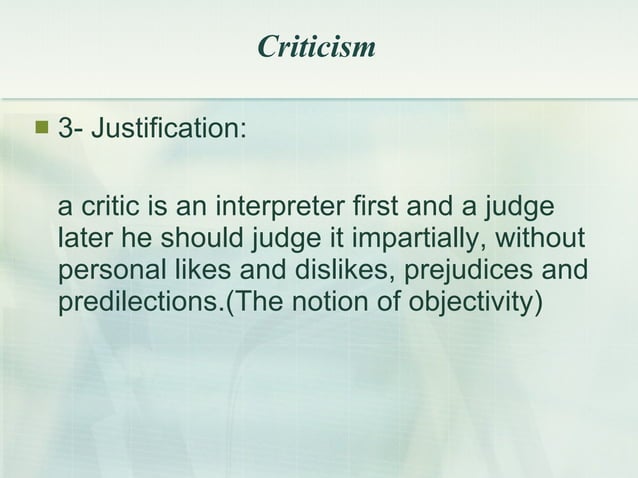 Criticism

3- Justification:

a critic is an interpreter first and a judge later he should judge it impartially, without personal likes and dislikes, prejudices and predilections.(The notion of objectivity)